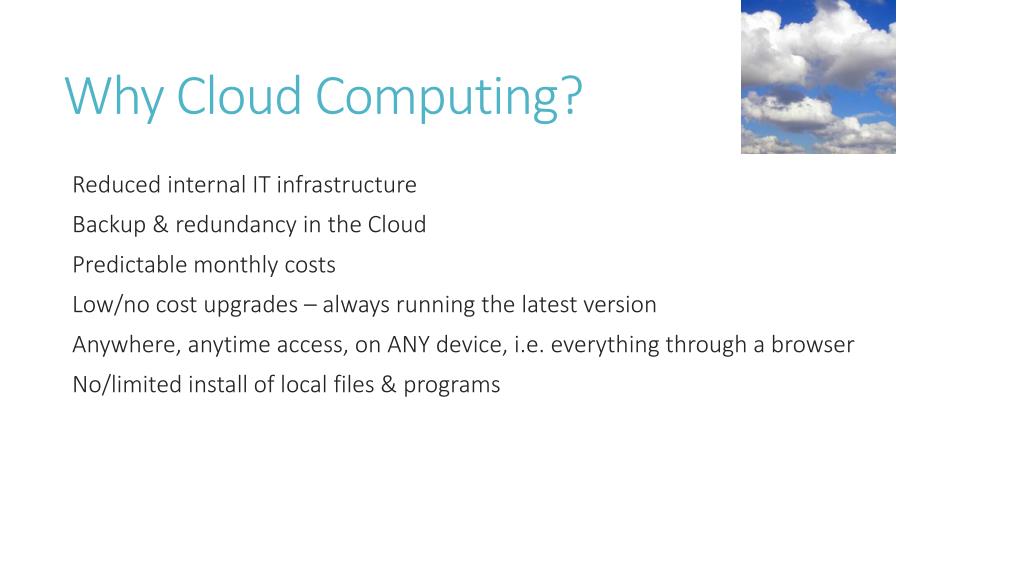 Why Cloud Computing?

Reduced internal IT infrastructure

Backup & redundancy in the Cloud

Predictable monthly costs

Low/no cost upgrades – always running the latest version

Anywhere, anytime access, on ANY device, i.e. everything through a browser

No/limited install of local files & programs